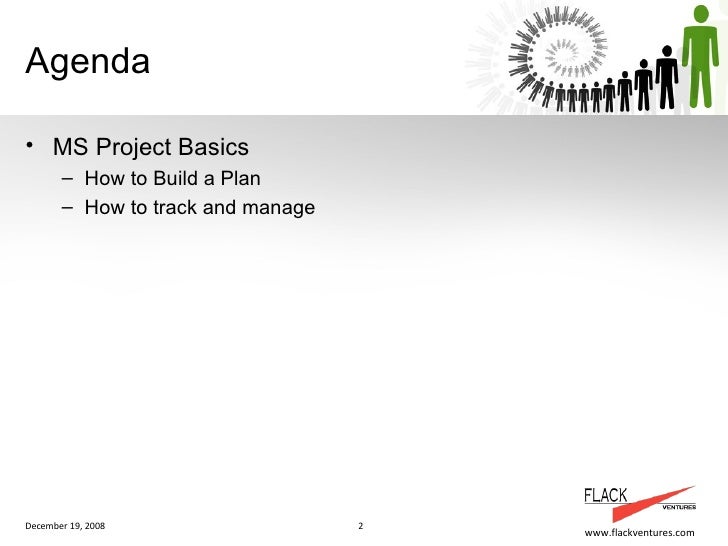 Agenda

• MS Project Basics
  – How to Build a Plan
  – How to track and manage

December 19, 2008

2

FLACK
VENTURES

www.flackventures.com